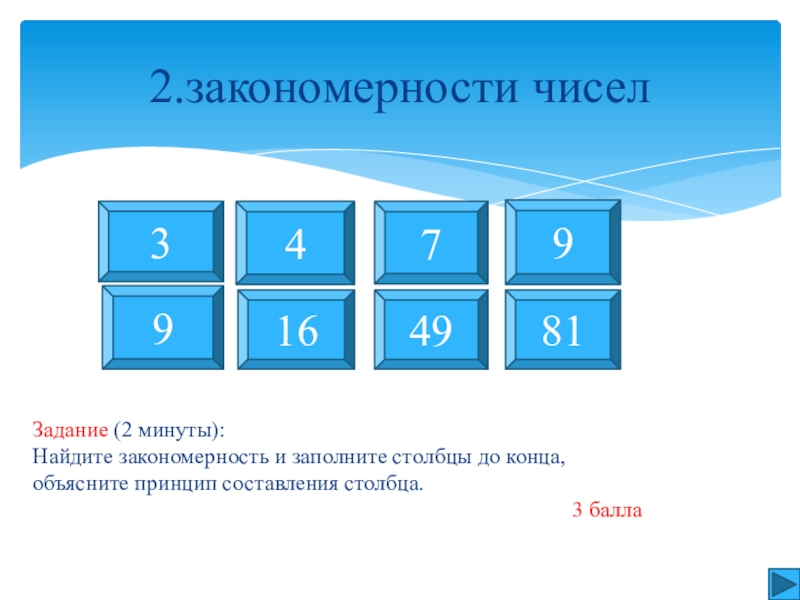 2.закономерности чисел

| 3 | 4 | 7 | 9 |
|---|---|---|---|
| 9 | 16 | 49 | 81 |

Задание (2 минуты):
Найдите закономерность и заполните столбцы до конца, объясните принцип составления столбца.

3 балла